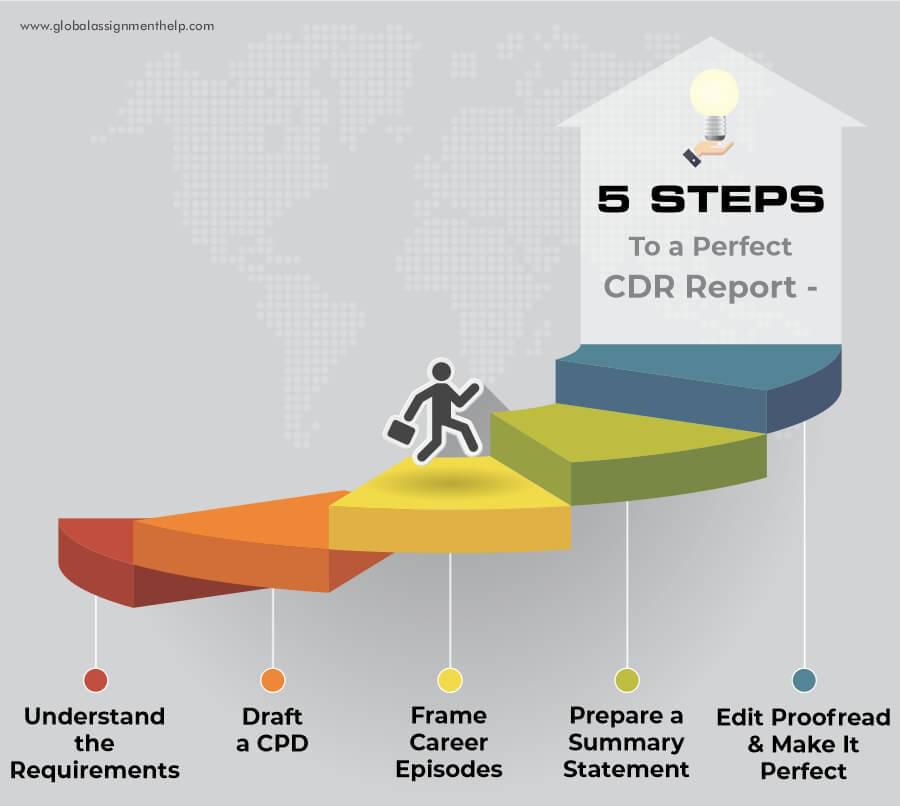 www.globalassignmenthelp.com

5 STEPS
To a Perfect
CDR Report -

Understand the Requirements

Draft a CPD

Frame Career Episodes

Prepare a Summary Statement

Edit Proofread & Make It Perfect